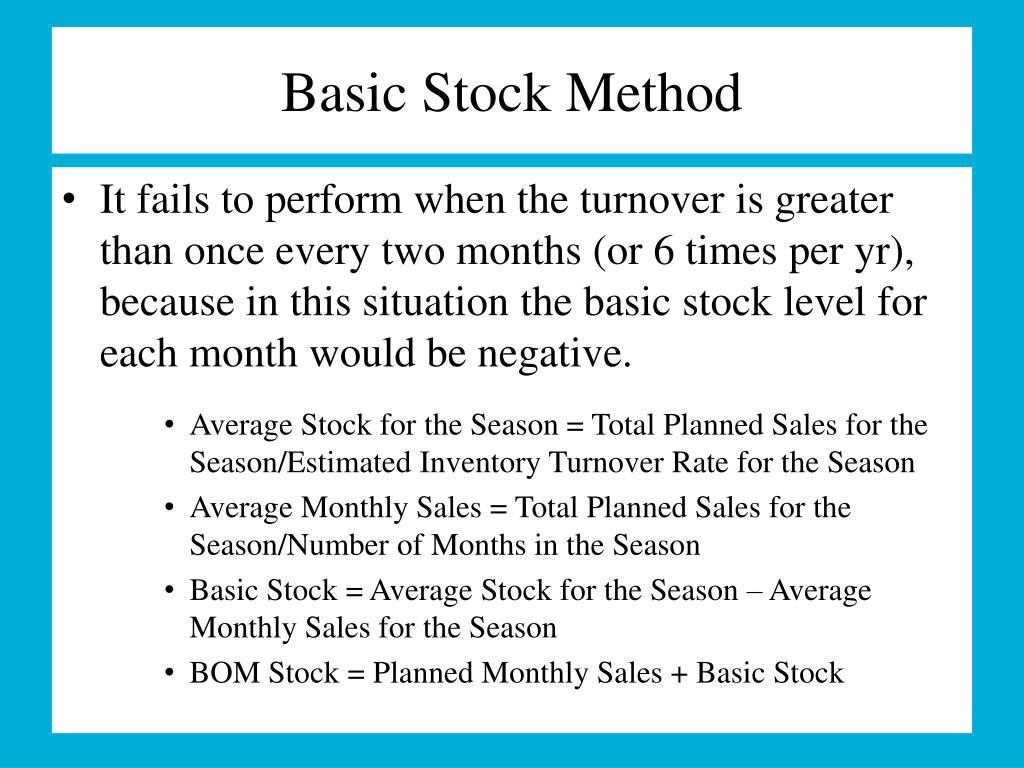 Basic Stock Method

• It fails to perform when the turnover is greater than once every two months (or 6 times per yr), because in this situation the basic stock level for each month would be negative.

• Average Stock for the Season = Total Planned Sales for the Season/Estimated Inventory Turnover Rate for the Season
• Average Monthly Sales = Total Planned Sales for the Season/Number of Months in the Season
• Basic Stock = Average Stock for the Season – Average Monthly Sales for the Season
• BOM Stock = Planned Monthly Sales + Basic Stock